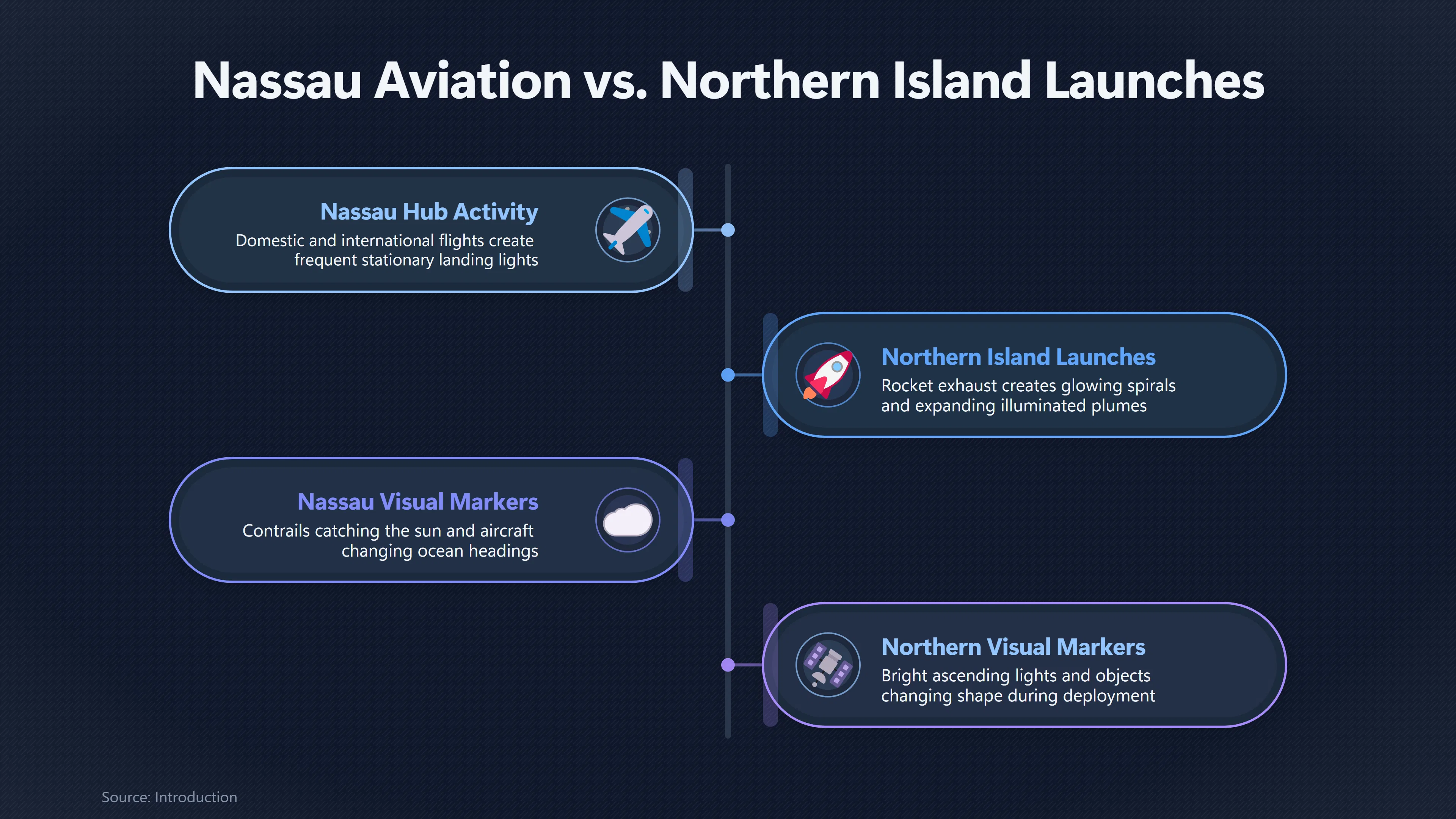 Nassau Aviation vs. Northern Island Launches

Nassau Hub Activity
Domestic and international flights create frequent stationary landing lights

Northern Island Launches
Rocket exhaust creates glowing spirals and expanding illuminated plumes

Nassau Visual Markers
Contrails catching the sun and aircraft changing ocean headings

Northern Visual Markers
Bright ascending lights and objects changing shape during deployment

Source: Introduction